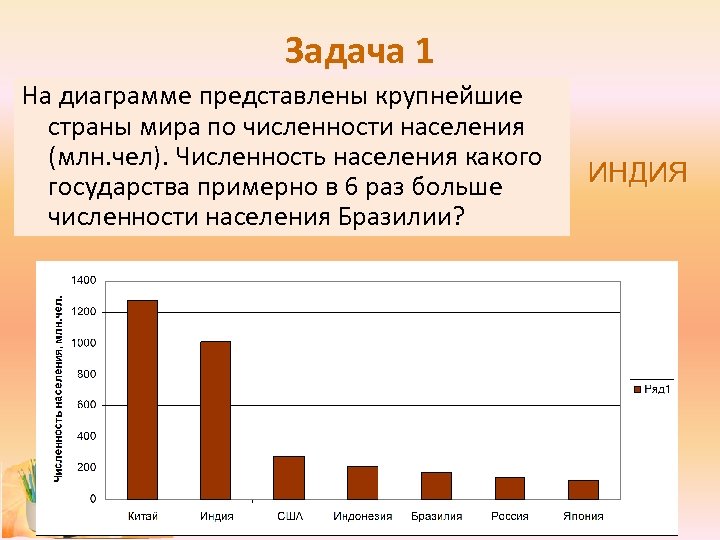 Задача 1

На диаграмме представлены крупнейшие страны мира по численности населения (млн.чел). Численность населения какого государства примерно в 6 раз больше численности населения Бразилии?

ИНДИЯ

Численность населения, млн.чел.

1400
1200
1000
800
600
400
200
0

Китай Индия США Индонезия Бразилия Россия Япония

Ряд1